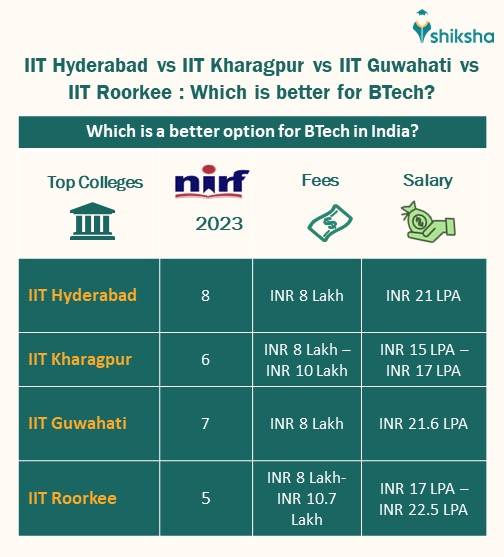 shiksha

IIT Hyderabad vs IIT Kharagpur vs IIT Guwahati vs IIT Roorkee : Which is better for BTech?

Which is a better option for BTech in India?

| Top Colleges | nirf 2023 | Fees | Salary |
|---|---|---|---|
| IIT Hyderabad | 8 | INR 8 Lakh | INR 21 LPA |
| IIT Kharagpur | 6 | INR 8 Lakh – INR 10 Lakh | INR 15 LPA – INR 17 LPA |
| IIT Guwahati | 7 | INR 8 Lakh | INR 21.6 LPA |
| IIT Roorkee | 5 | INR 8 Lakh- INR 10.7 Lakh | INR 17 LPA – INR 22.5 LPA |